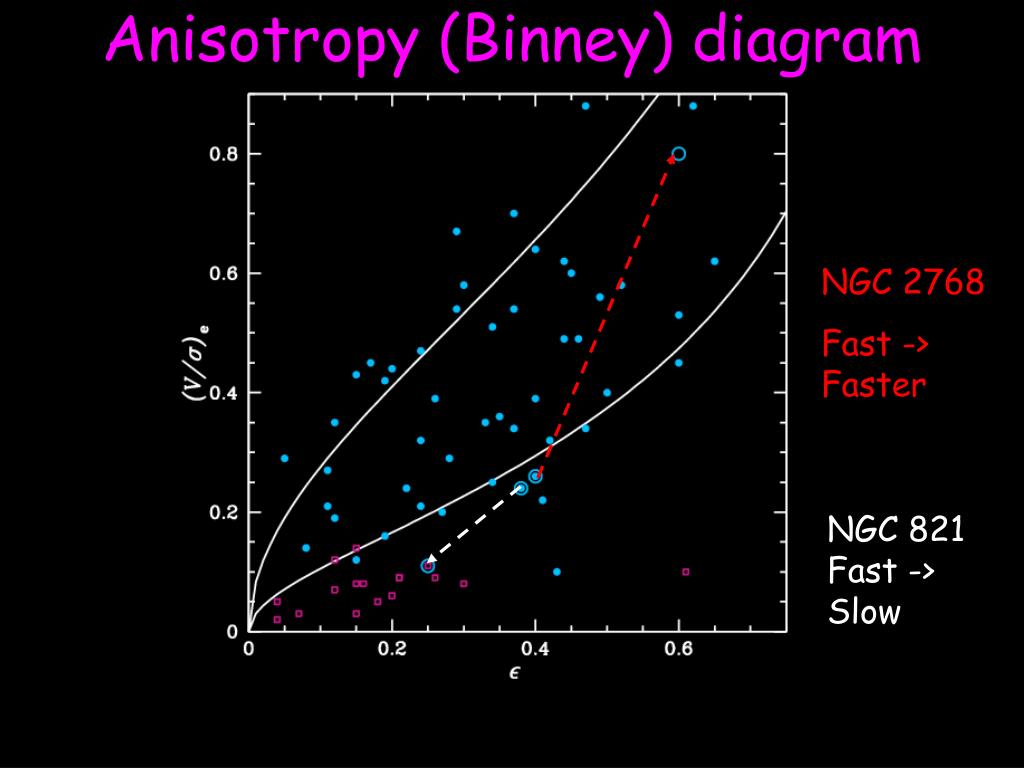 Anisotropy (Binney) diagram

0.8
0.6
0.4
0.2
0
$(V/\sigma)_e$
0
0.2
0.4
0.6
$\epsilon$

NGC 2768

Fast -> Faster

NGC 821
Fast -> Slow